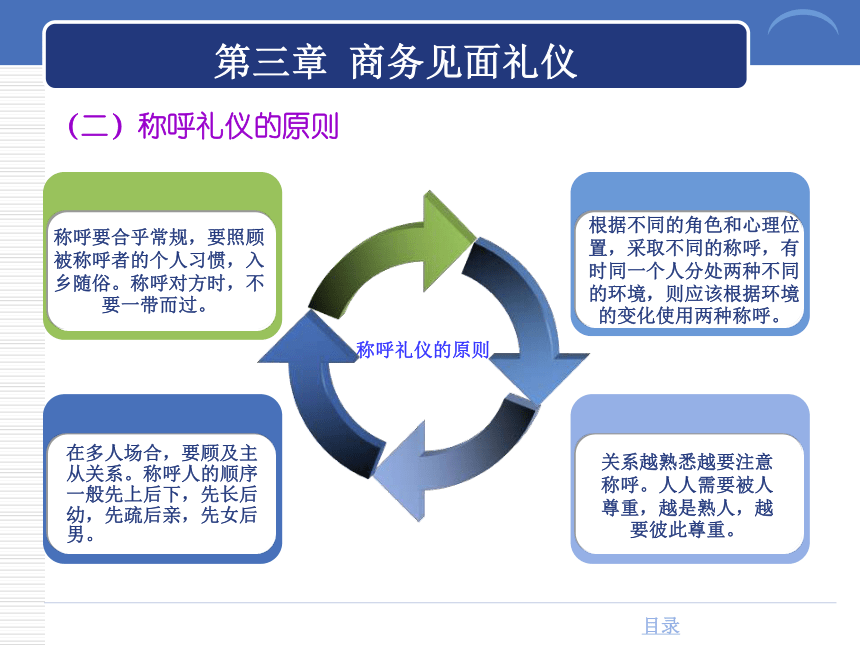 第三章 商务见面礼仪

（二）称呼礼仪的原则

称呼要合乎常规，要照顾被称呼者的个人习惯，入乡随俗。称呼对方时，不要一带而过。

根据不同的角色和心理位置，采取不同的称呼，有时同一个人分处两种不同的环境，则应该根据环境的变化使用两种称呼。

称呼礼仪的原则

在多人场合，要顾及主从关系。称呼人的顺序一般先上后下，先长后幼，先疏后亲，先女后男。

关系越熟悉越要注意称呼。人人需要被人尊重，越是熟人，越要彼此尊重。

目录